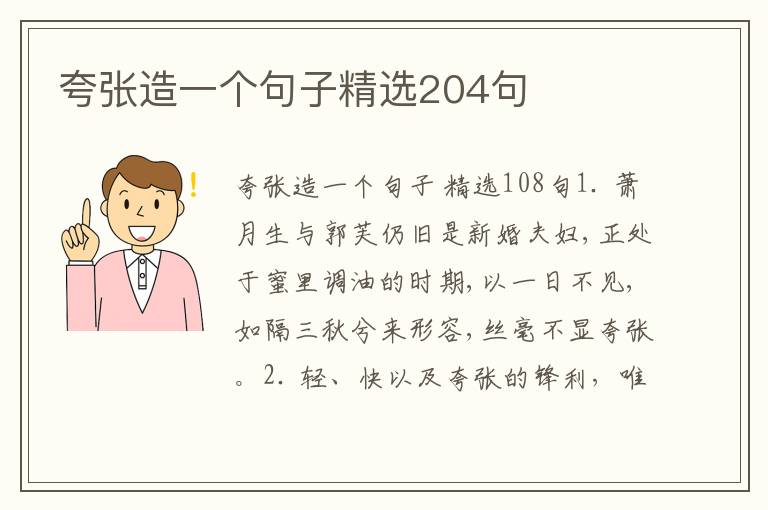 夸张造一个句子精选204句

夸张造一个句子 精选108句1. 萧月生与郭芙仍旧是新婚夫妇，正处于蜜里调油的时期，以一日不见，如隔三秋兮来形容，丝毫不显夸张。2. 轻、快以及夸张的锋利，唯